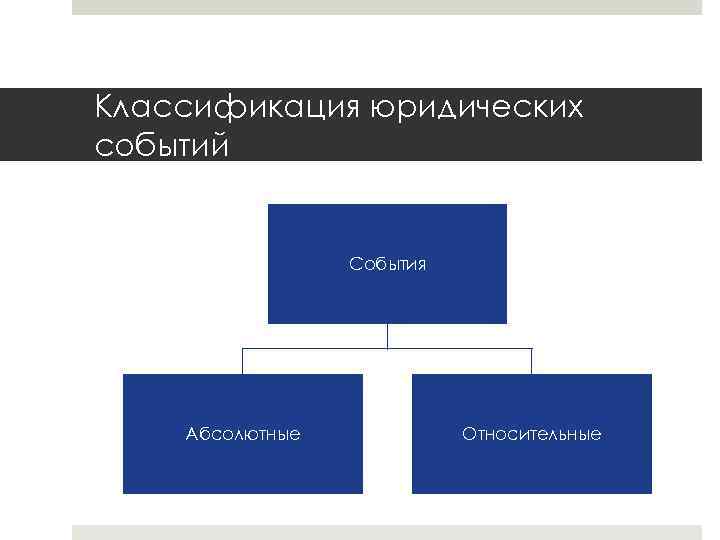 Классификация юридических событий

События

Абсолютные

Относительные